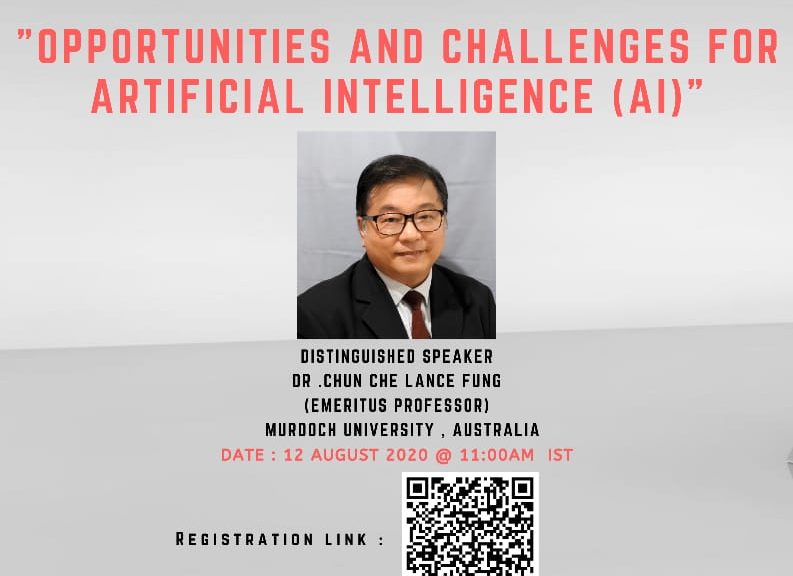 "OPPORTUNITIES AND CHALLENGES FOR ARTIFICIAL INTELLIGENCE (AI)"

DISTINGUISHED SPEAKER
DR .CHUN CHE LANCE FUNG
(EMERITUS PROFESSOR)
MURDOCH UNIVERSITY , AUSTRALIA
DATE : 12 AUGUST 2020 @ 11:00AM IST

REGISTRATION LINK :